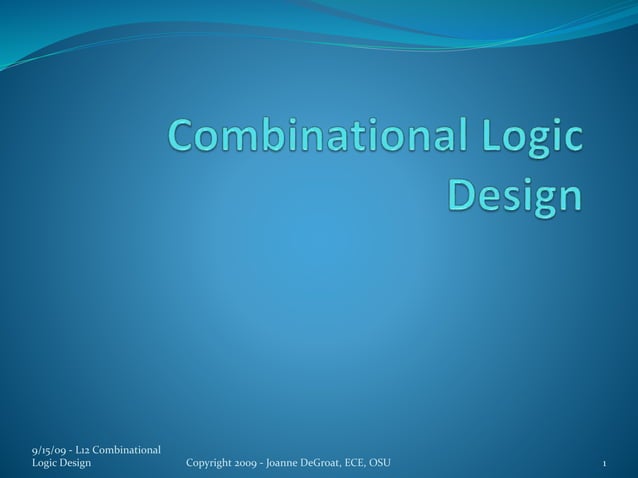 Combinational Logic Design

9/15/09 - L12 Combinational Logic Design

Copyright 2009 - Joanne DeGroat, ECE, OSU

1